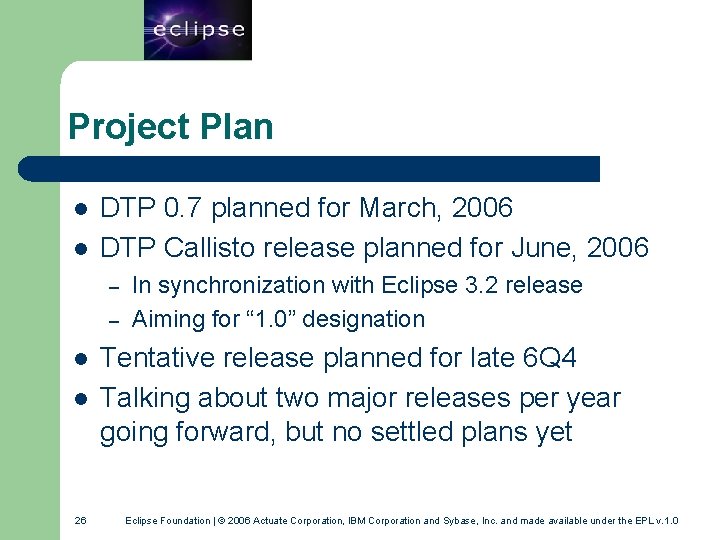 eclipse

Project Plan

- DTP 0.7 planned for March, 2006
- DTP Callisto release planned for June, 2006
  – In synchronization with Eclipse 3.2 release
  – Aiming for “1.0” designation
- Tentative release planned for late 6Q4
- Talking about two major releases per year going forward, but no settled plans yet

26 Eclipse Foundation | © 2006 Actuate Corporation, IBM Corporation and Sybase, Inc. and made available under the EPL v.1.0